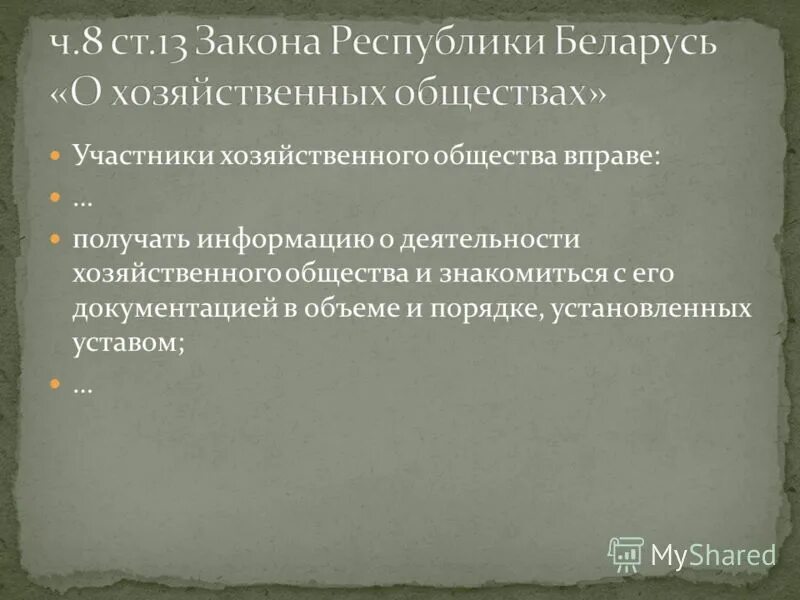 ч.8 ст.13 Закона Республики Беларусь «О хозяйственных обществах»

Участники хозяйственного общества вправе:

…

получать информацию о деятельности хозяйственного общества и знакомиться с его документацией в объеме и порядке, установленных уставом;

…

MyShared